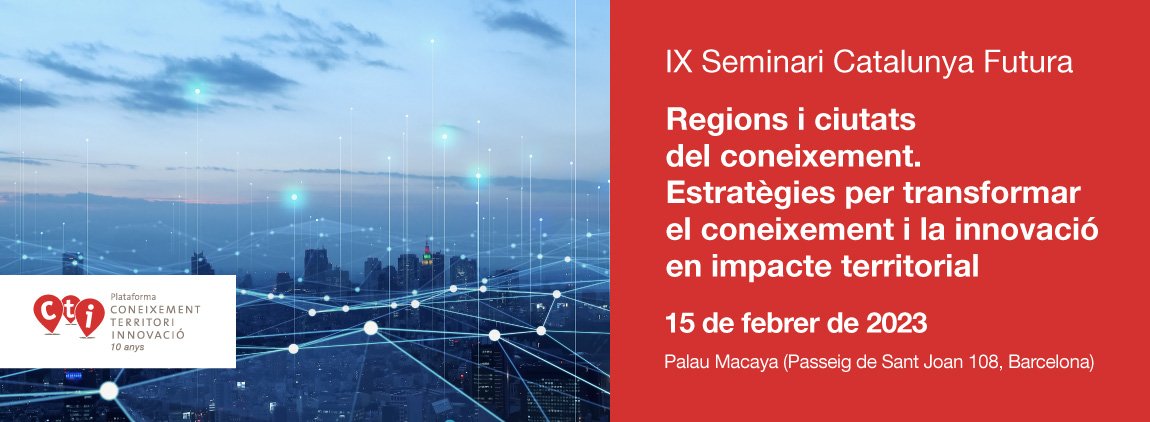 cti
Plataforma
CONEIXEMENT
TERRITORI
INNOVACIÓ
10 anys

IX Seminari Catalunya Futura

Regions i ciutats del coneixement. Estratègies per transformar el coneixement i la innovació en impacte territorial

15 de febrer de 2023

Palau Macaya (Passeig de Sant Joan 108, Barcelona)